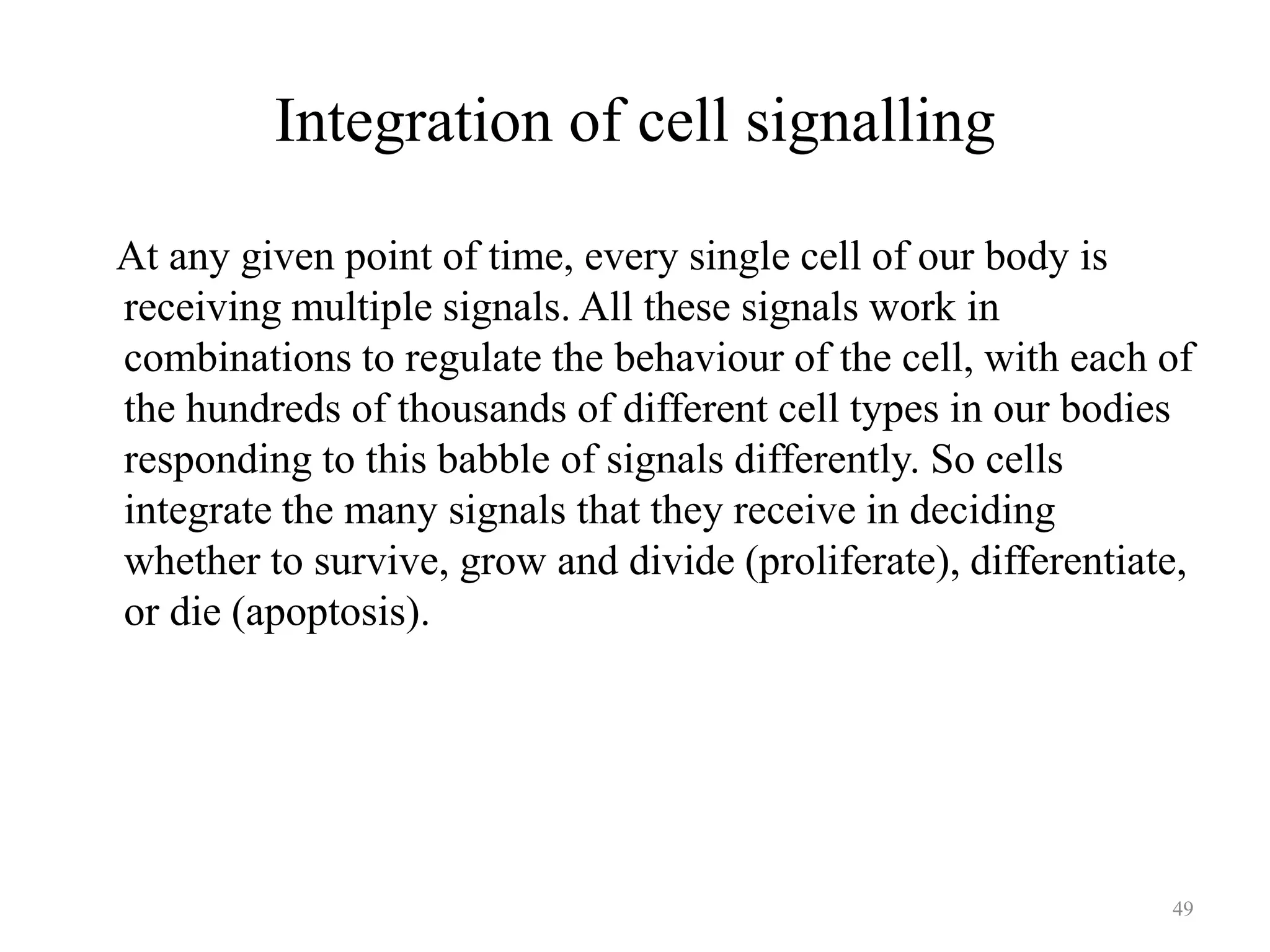 Integration of cell signalling

At any given point of time, every single cell of our body is receiving multiple signals. All these signals work in combinations to regulate the behaviour of the cell, with each of the hundreds of thousands of different cell types in our bodies responding to this babble of signals differently. So cells integrate the many signals that they receive in deciding whether to survive, grow and divide (proliferate), differentiate, or die (apoptosis).

49